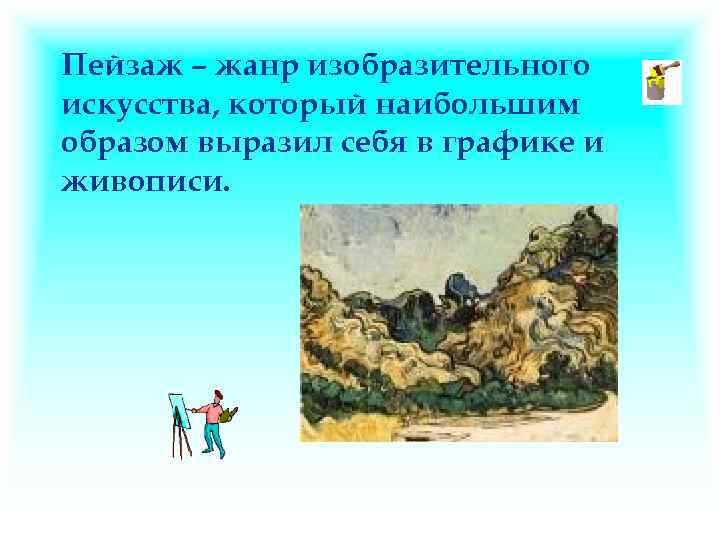 Пейзаж – жанр изобразительного искусства, который наибольшим образом выразил себя в графике и живописи.